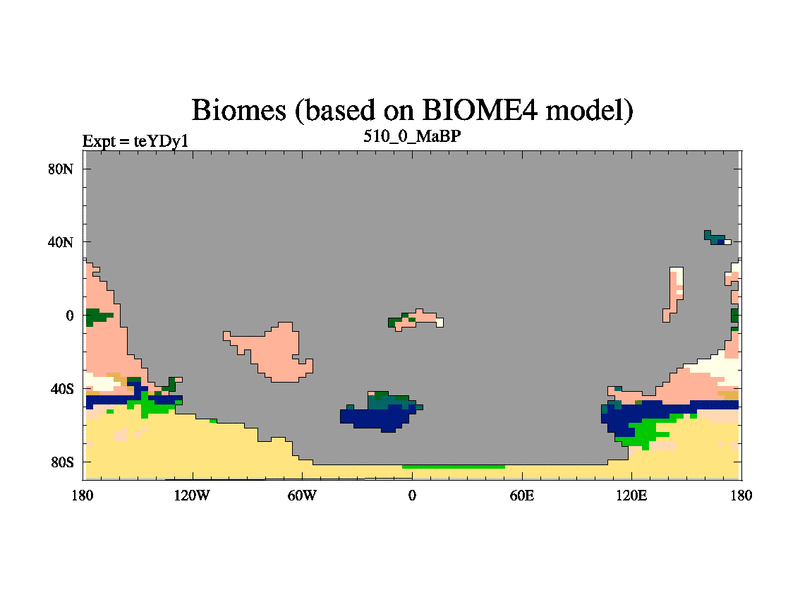 Biomes (based on BIOME4 model)

Expt = teYDy1

510_0_MaBP

80N

40N

0

40S

80S

180

120W

60W

0

60E

120E

180